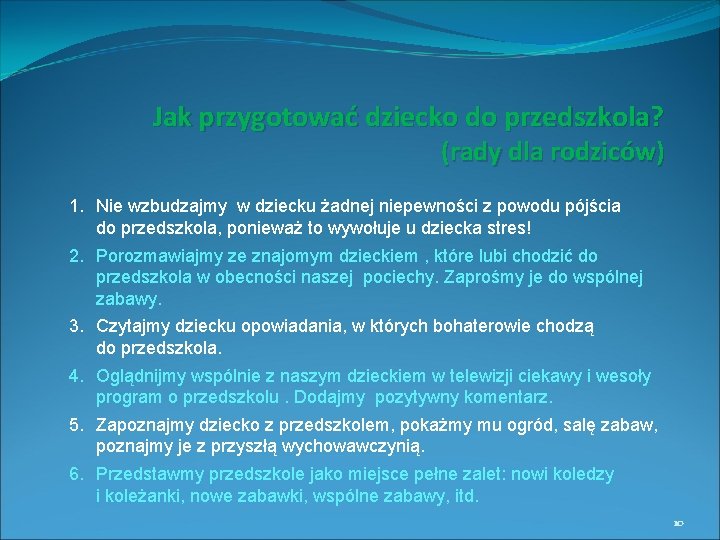 Jak przygotować dziecko do przedszkola?
(rady dla rodziców)

1. Nie wzbudzajmy w dziecku żadnej niepewności z powodu pójścia do przedszkola, ponieważ to wywołuje u dziecka stres!

2. Porozmawiajmy ze znajomym dzieckiem , które lubi chodzić do przedszkola w obecności naszej pociechy. Zaprośmy je do wspólnej zabawy.

3. Czytajmy dziecku opowiadania, w których bohaterowie chodzą do przedszkola.

4. Oglądnijmy wspólnie z naszym dzieckiem w telewizji ciekawy i wesoły program o przedszkolu . Dodajmy pozytywny komentarz.

5. Zapoznajmy dziecko z przedszkolem, pokażmy mu ogród, salę zabaw, poznajmy je z przyszłą wychowawczynią.

6. Przedstawmy przedszkole jako miejsce pełne zalet: nowi koledzy i koleżanki, nowe zabawki, wspólne zabawy, itd.

10